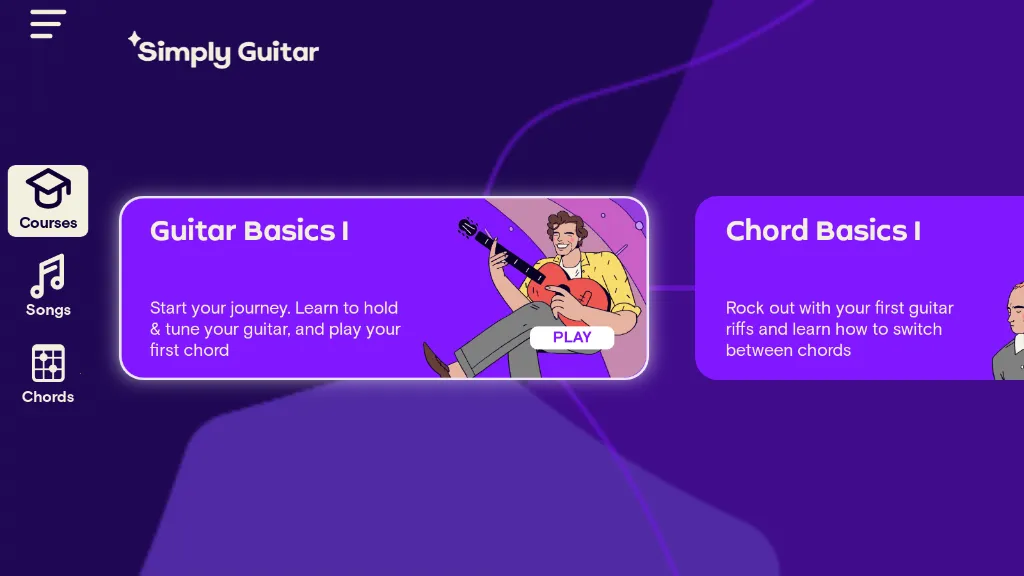 Simply Guitar

Courses

Songs

Chords

Guitar Basics I

Start your journey. Learn to hold & tune your guitar, and play your first chord

PLAY

Chord Basics I

Rock out with your first guitar riffs and learn how to switch between chords